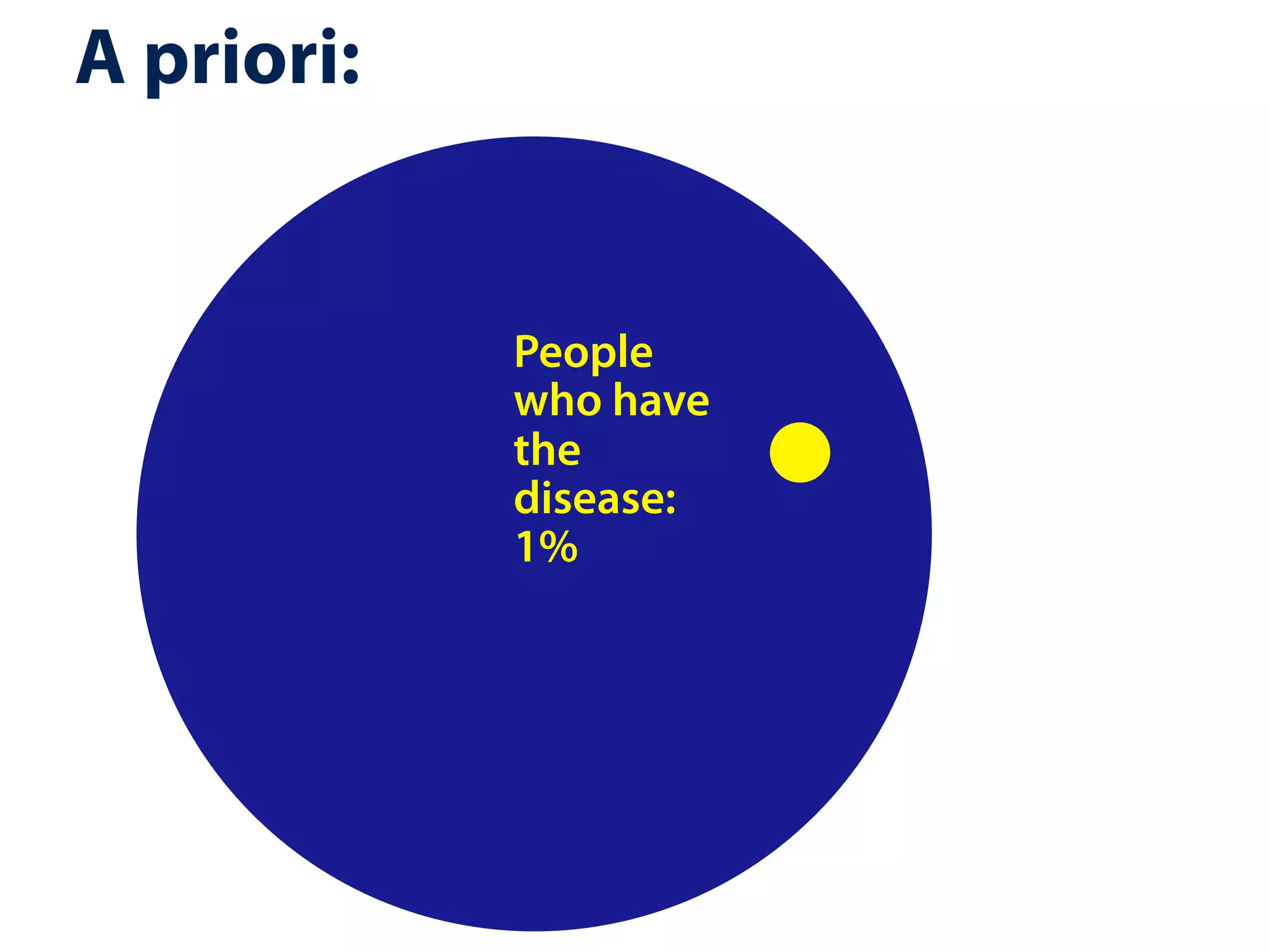 A priori:

People who have the disease: 1%